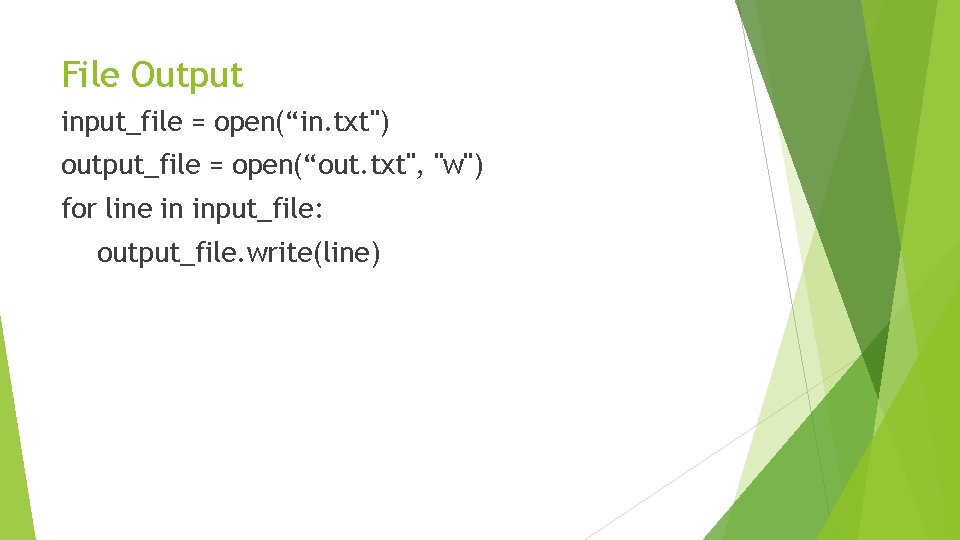 File Output

input_file = open(“in.txt")

output_file = open(“out.txt", "w")

for line in input_file:

    output_file.write(line)